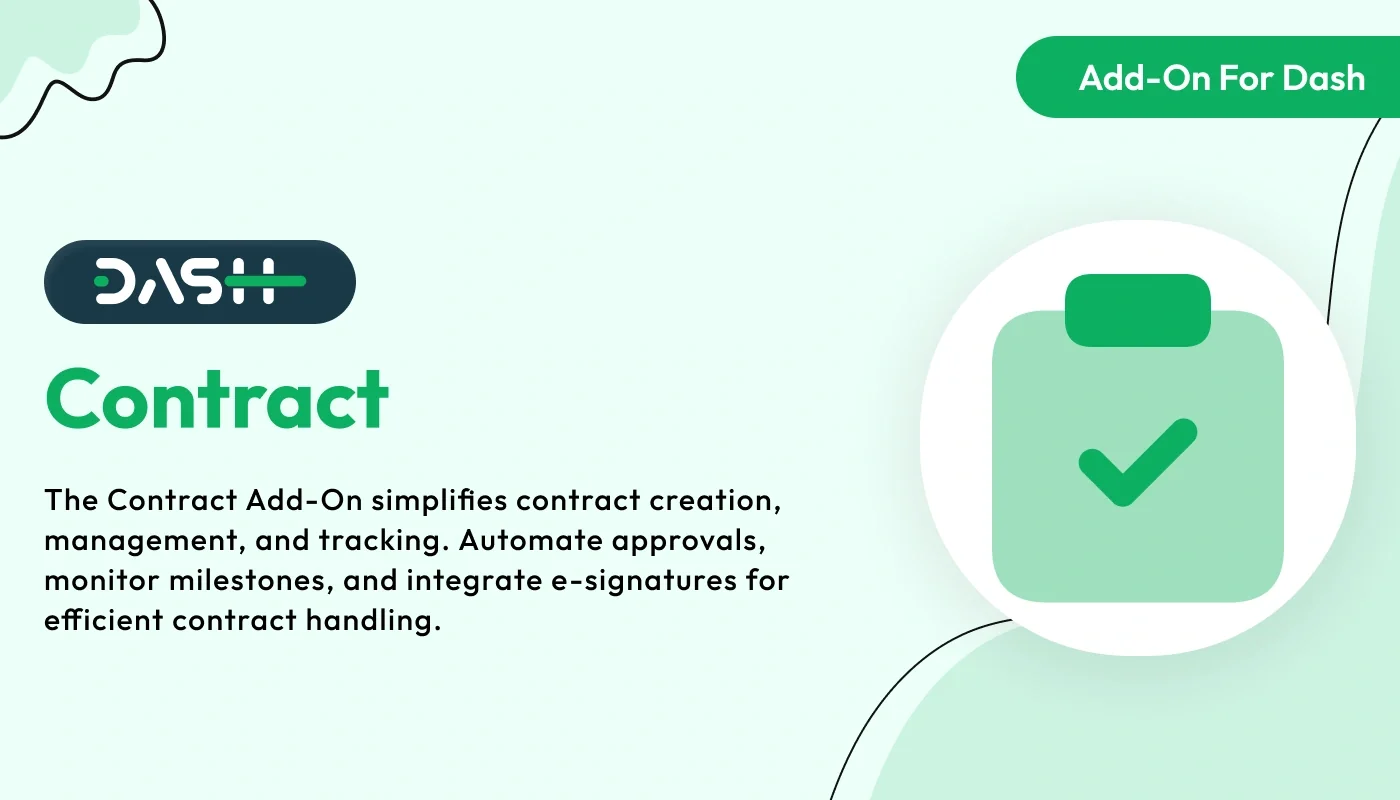 Add-On For Dash

DASH

Contract

The Contract Add-On simplifies contract creation, management, and tracking. Automate approvals, monitor milestones, and integrate e-signatures for efficient contract handling.